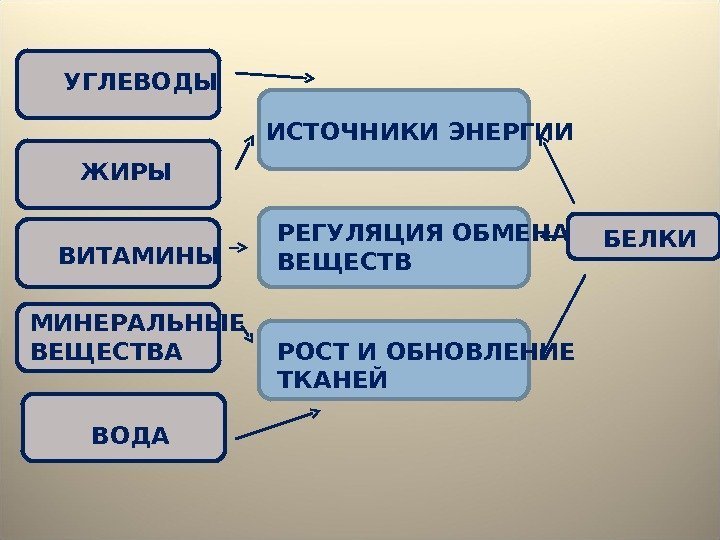 УГЛЕВОДЫ

ЖИРЫ

ВИТАМИНЫ

МИНЕРАЛЬНЫЕ ВЕЩЕСТВА

ВОДА

ИСТОЧНИКИ ЭНЕРГИИ

РЕГУЛЯЦИЯ ОБМЕНА ВЕЩЕСТВ

РОСТ И ОБНОВЛЕНИЕ ТКАНЕЙ

БЕЛКИ